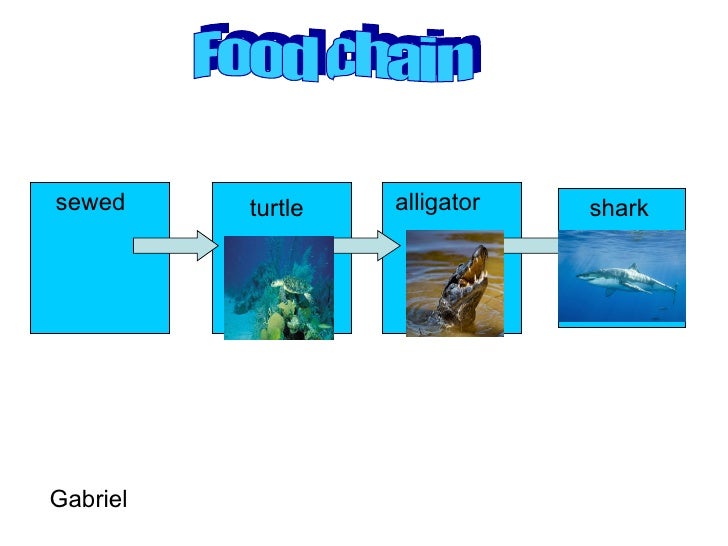 Food chain

sewed

turtle

alligator

shark

Gabriel